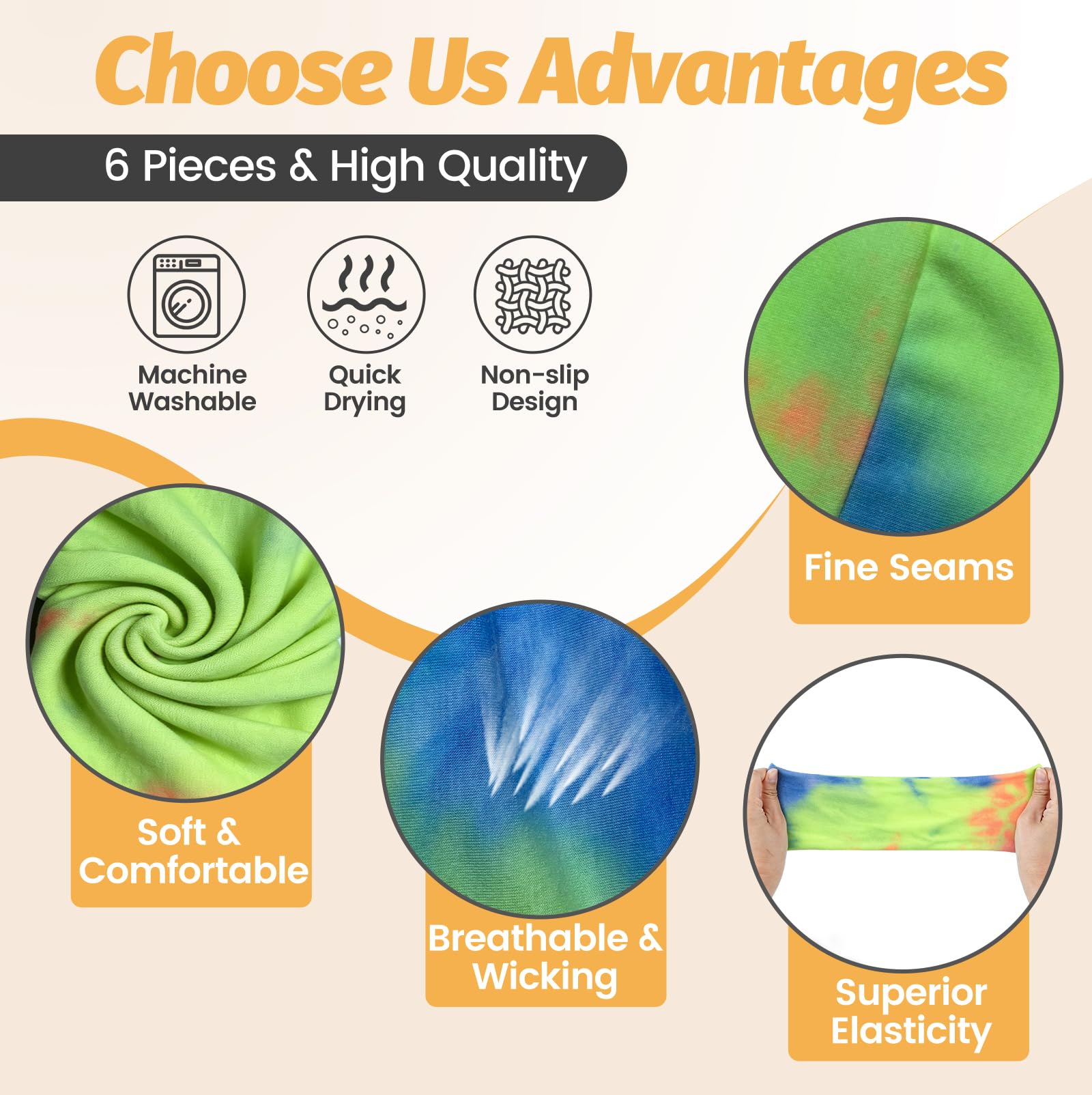 Choose Us Advantages

6 Pieces & High Quality

Machine Washable

Quick Drying

Non-slip Design

Fine Seams

Soft & Comfortable

Breathable & Wicking

Superior Elasticity